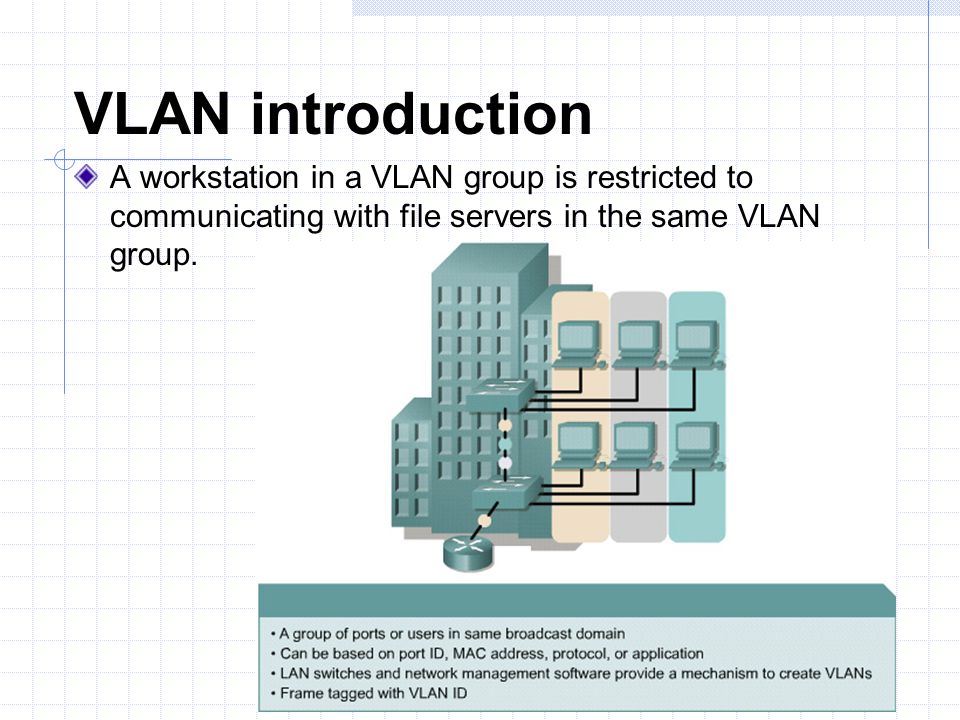 VLAN introduction

A workstation in a VLAN group is restricted to communicating with file servers in the same VLAN group.

• A group of ports or users in same broadcast domain
• Can be based on port ID, MAC address, protocol, or application
• LAN switches and network management software provide a mechanism to create VLANs
• Frame tagged with VLAN ID